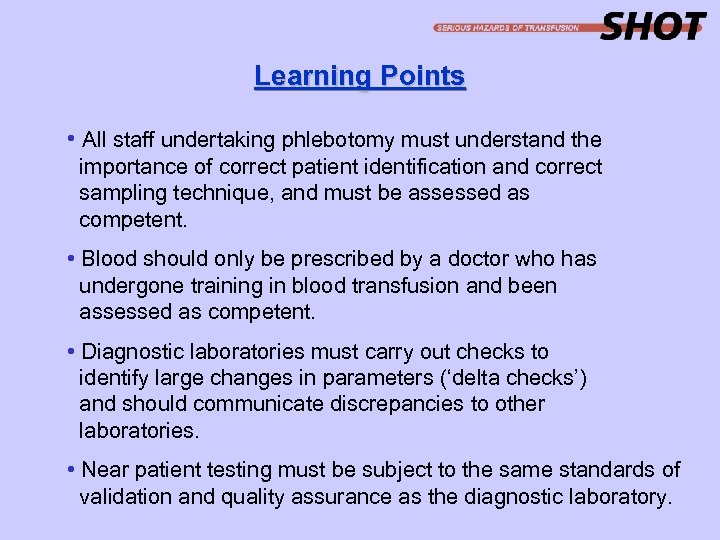 SERIOUS HAZARDS OF TRANSFUSION SHOT

Learning Points

• All staff undertaking phlebotomy must understand the importance of correct patient identification and correct sampling technique, and must be assessed as competent.

• Blood should only be prescribed by a doctor who has undergone training in blood transfusion and been assessed as competent.

• Diagnostic laboratories must carry out checks to identify large changes in parameters (‘delta checks’) and should communicate discrepancies to other laboratories.

• Near patient testing must be subject to the same standards of validation and quality assurance as the diagnostic laboratory.